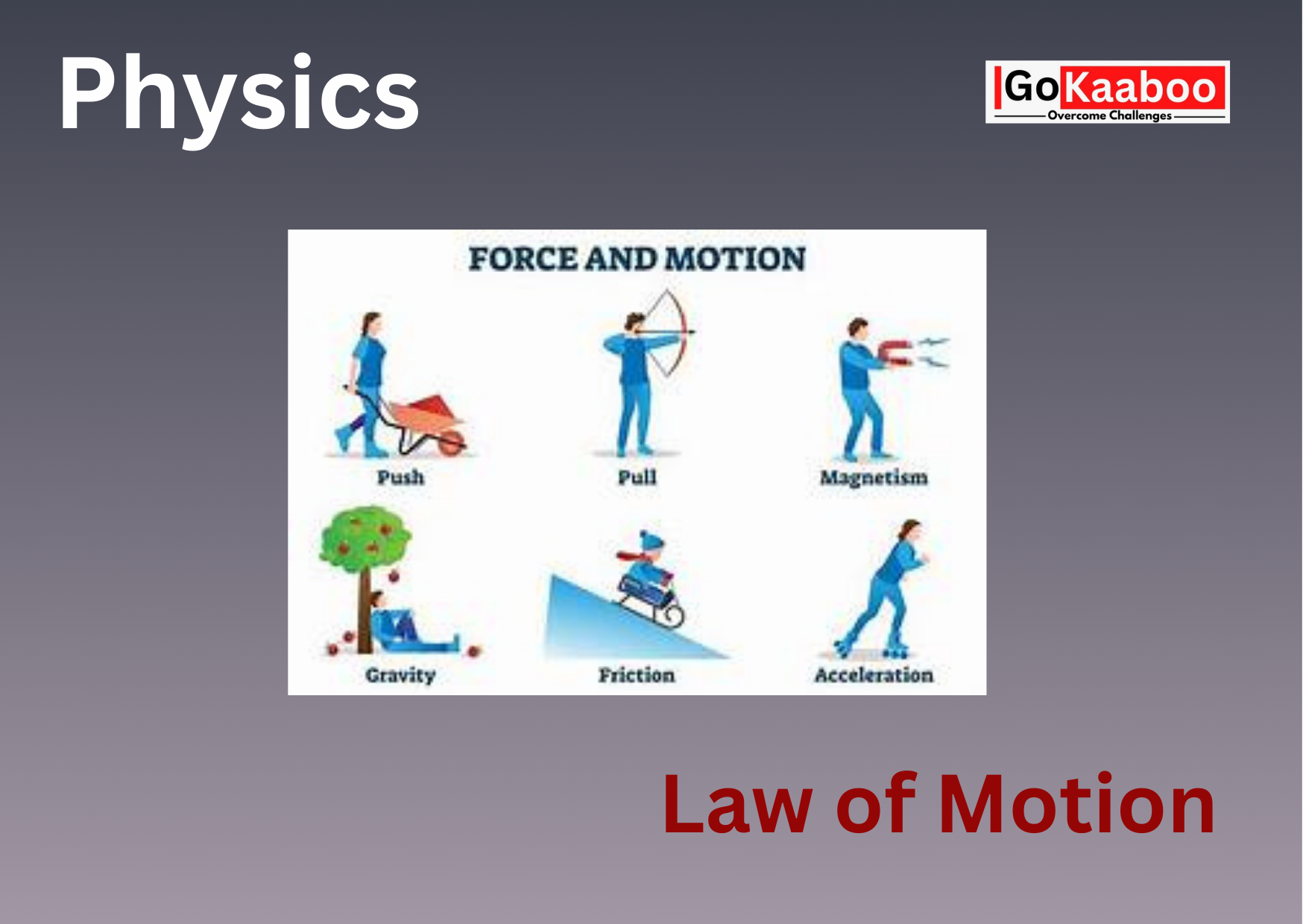 Physics

GoKaaboo
Overcome Challenges

FORCE AND MOTION

Push

Pull

Magnetism

Gravity

Friction

Acceleration

Law of Motion